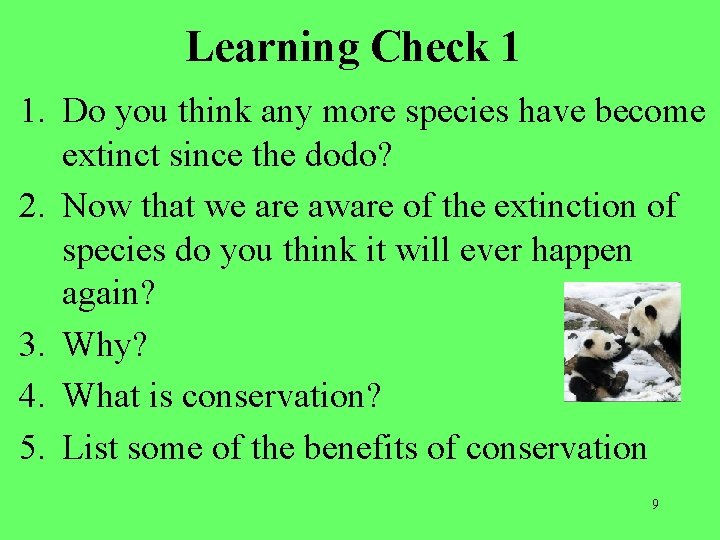 Learning Check 1

1. Do you think any more species have become extinct since the dodo?
2. Now that we are aware of the extinction of species do you think it will ever happen again?
3. Why?
4. What is conservation?
5. List some of the benefits of conservation

9